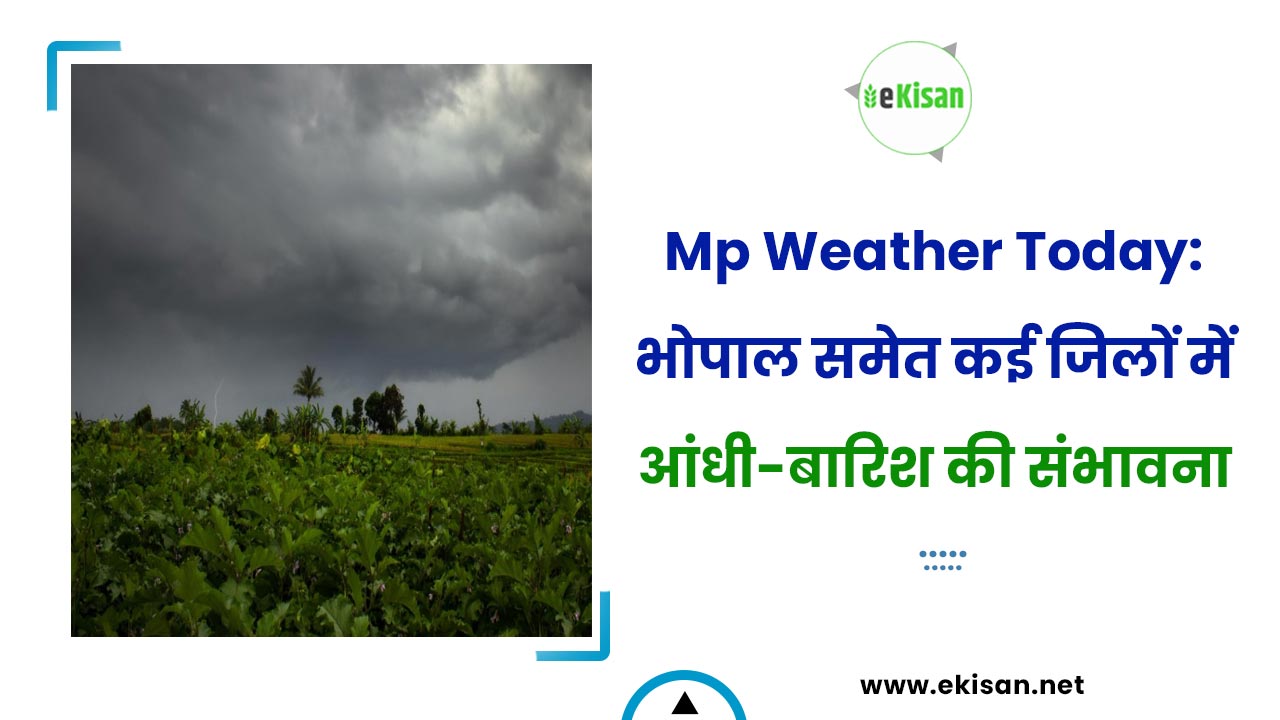 eKisan

Mp Weather Today: भोपाल समेत कई जिलों में आंधी-बारिश की संभावना

www.ekisan.net